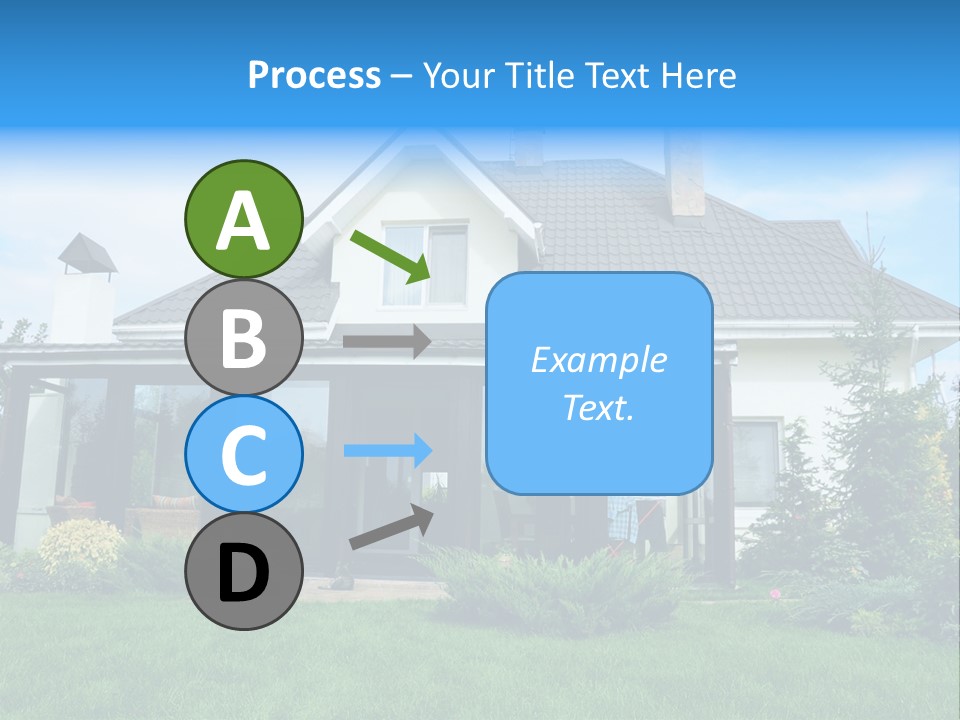 Process – Your Title Text Here

A

B

C

D

Example Text.